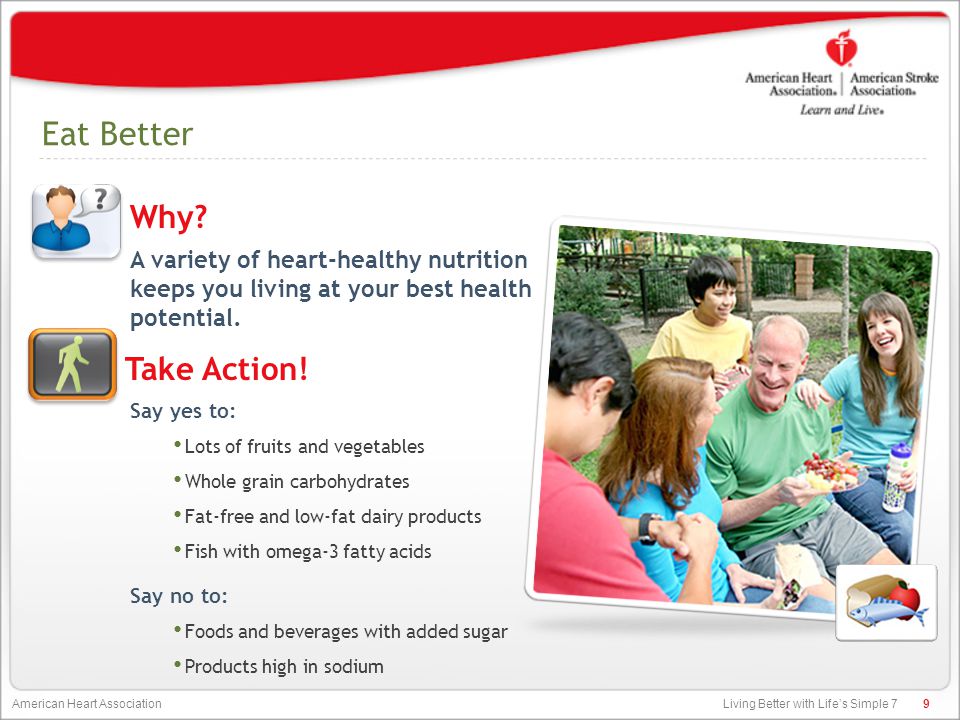 American Heart Association. | American Stroke Association.
Learn and Live.

Eat Better

Why?

A variety of heart-healthy nutrition keeps you living at your best health potential.

Take Action!

Say yes to:

• Lots of fruits and vegetables
• Whole grain carbohydrates
• Fat-free and low-fat dairy products
• Fish with omega-3 fatty acids

Say no to:

• Foods and beverages with added sugar
• Products high in sodium

American Heart Association

Living Better with Life's Simple 7 9